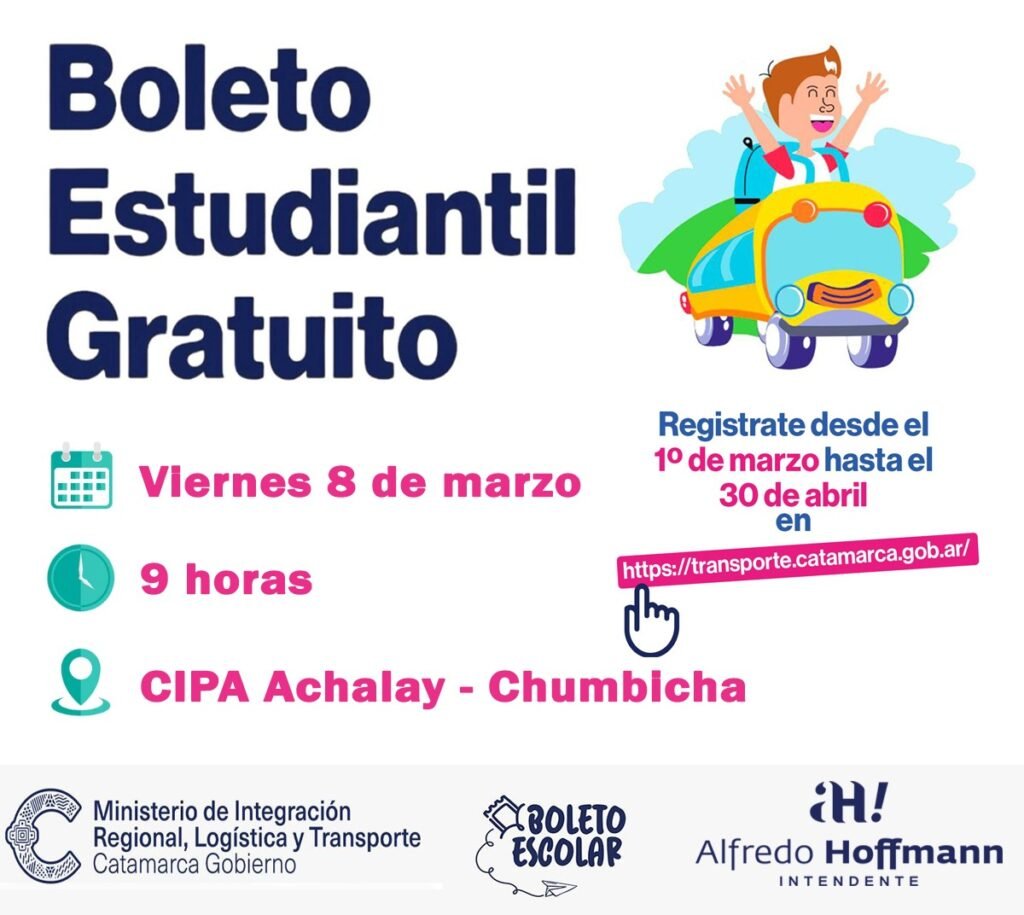 Boleto Estudiantil Gratuito

Viernes 8 de marzo

9 horas

CIPA Achalay - Chumbicha

Registrate desde el 1º de marzo hasta el 30 de abril en

https://transporte.catamarca.gob.ar/

Ministerio de Integración Regional, Logística y Transporte
Catamarca Gobierno

BOLETO ESCOLAR

¡H!
Alfredo Hoffmann
INTENDENTE